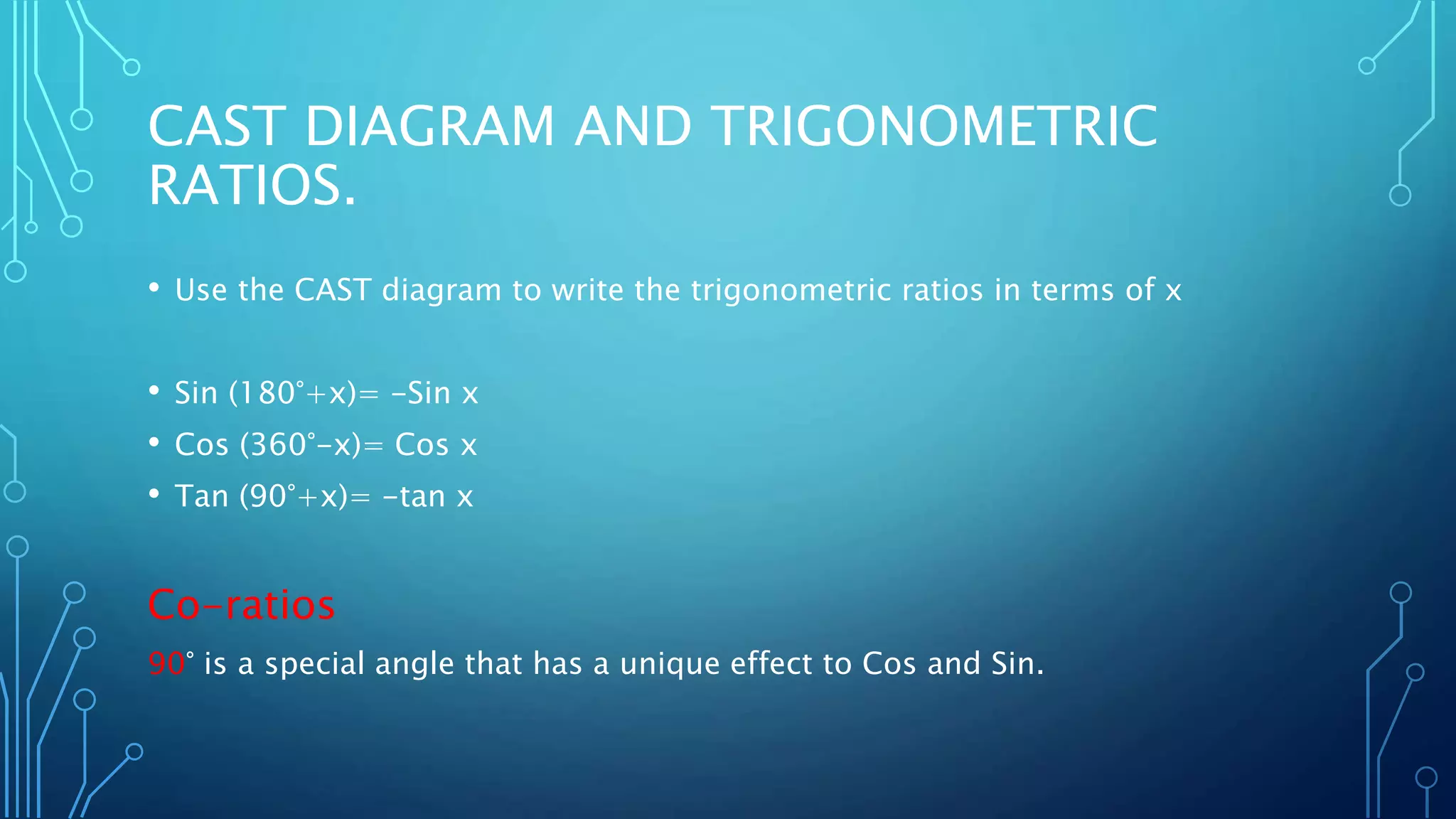 CAST DIAGRAM AND TRIGONOMETRIC RATIOS.

• Use the CAST diagram to write the trigonometric ratios in terms of x

• Sin (180°+x)= -Sin x
• Cos (360°-x)= Cos x
• Tan (90°+x)= -tan x

Co-ratios

90° is a special angle that has a unique effect to Cos and Sin.